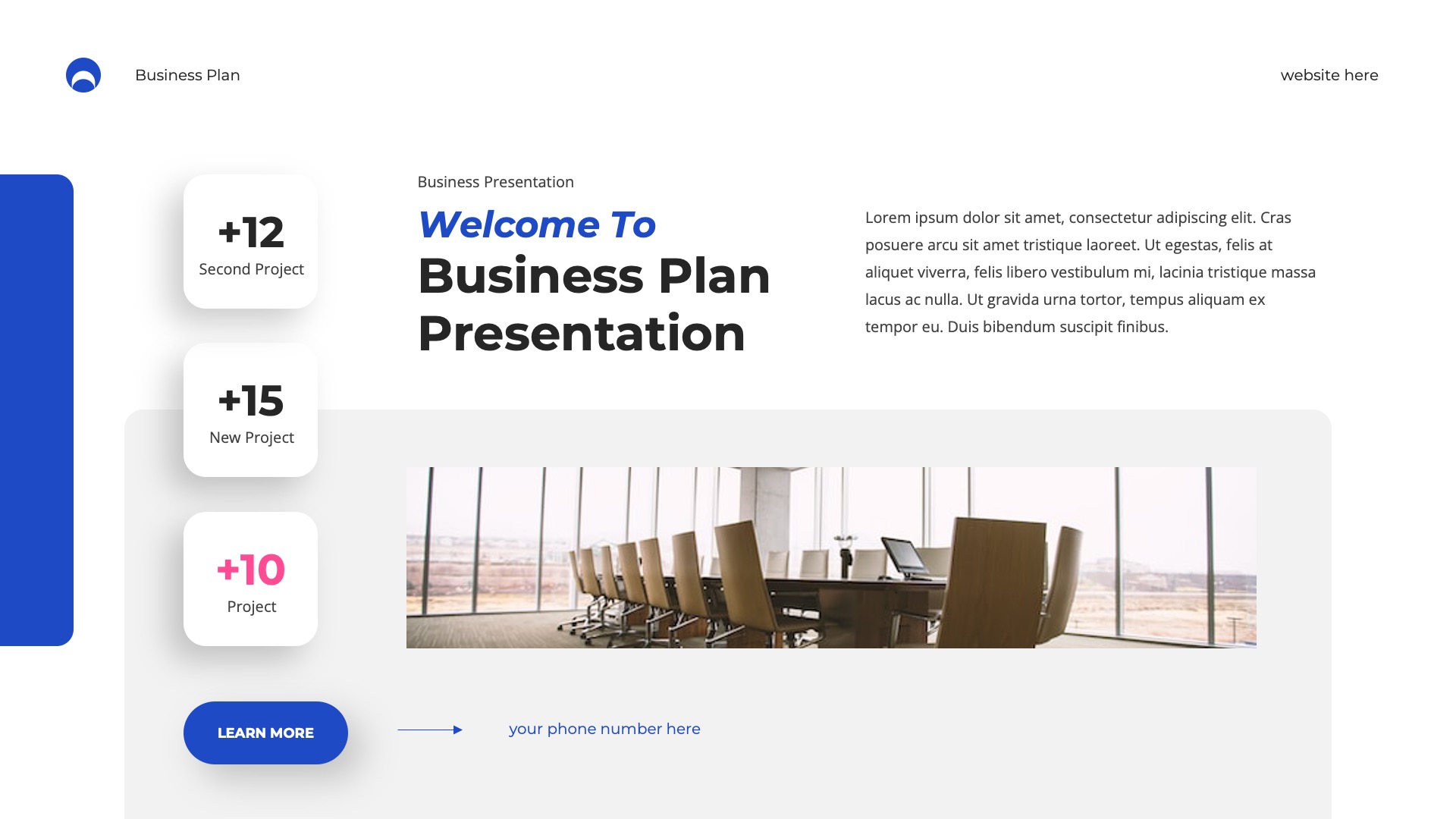 Business Plan

website here

+12
Second Project

+15
New Project

+10
Project

Business Presentation

Welcome To
Business Plan Presentation

Lorem ipsum dolor sit amet, consectetur adipiscing elit. Cras posuere arcu sit amet tristique laoreet. Ut egestas, felis at aliquet viverra, felis libero vestibulum mi, lacinia tristique massa lacus ac nulla. Ut gravida urna tortor, tempus aliquam ex tempor eu. Duis bibendum suscipit finibus.

LEARN MORE

your phone number here